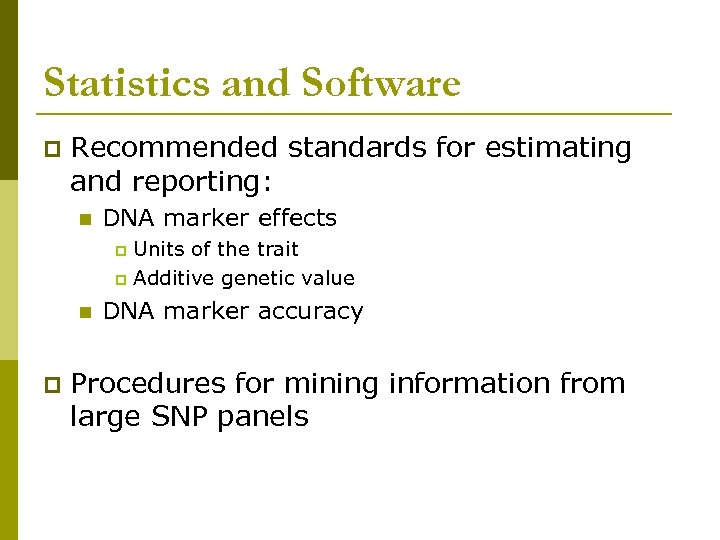 Statistics and Software

Recommended standards for estimating and reporting:

DNA marker effects

Units of the trait

Additive genetic value

DNA marker accuracy

Procedures for mining information from large SNP panels